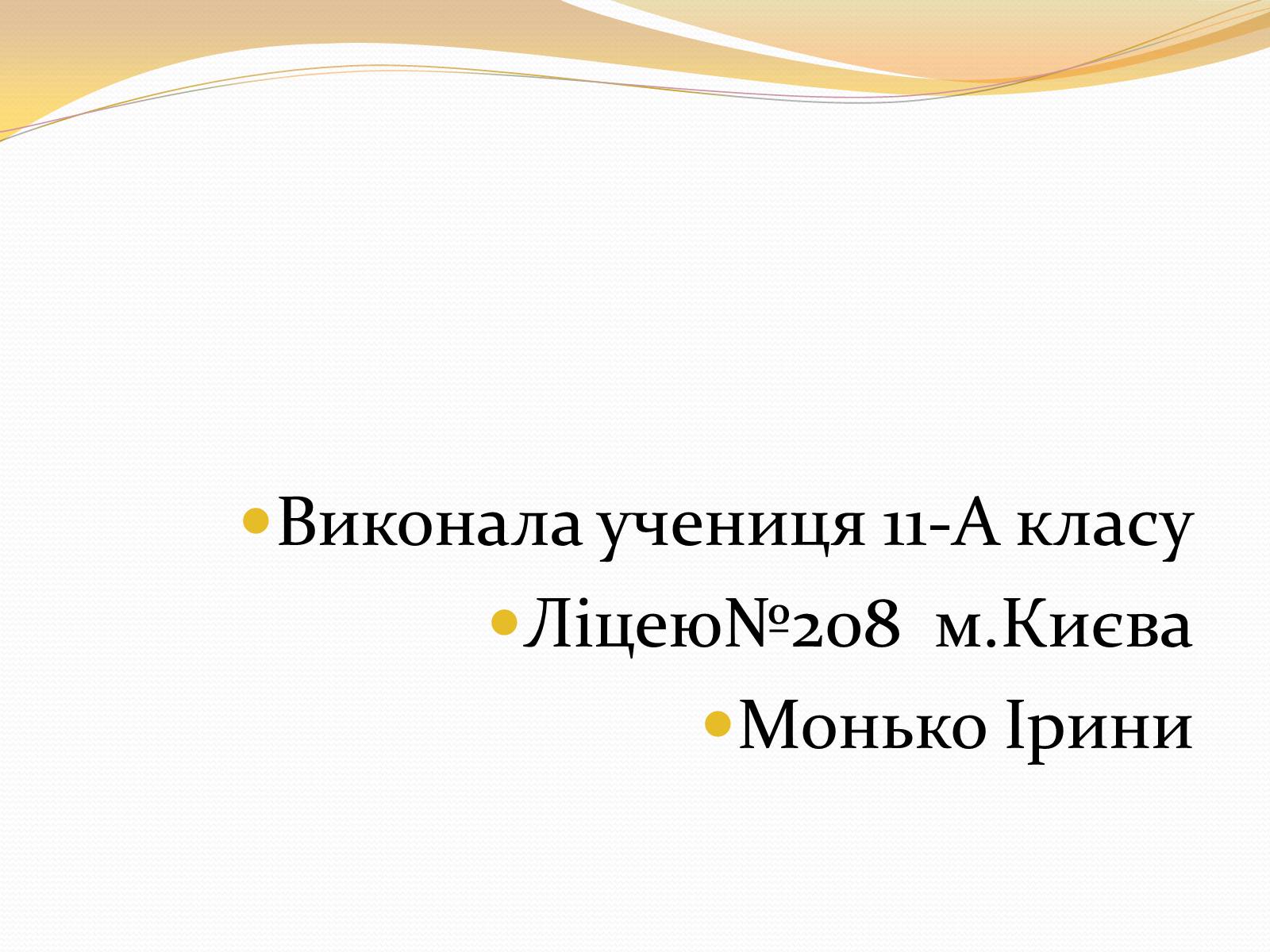 Виконала учениця 11-А класу
Ліцею№208 м.Києва
Монько Ірини